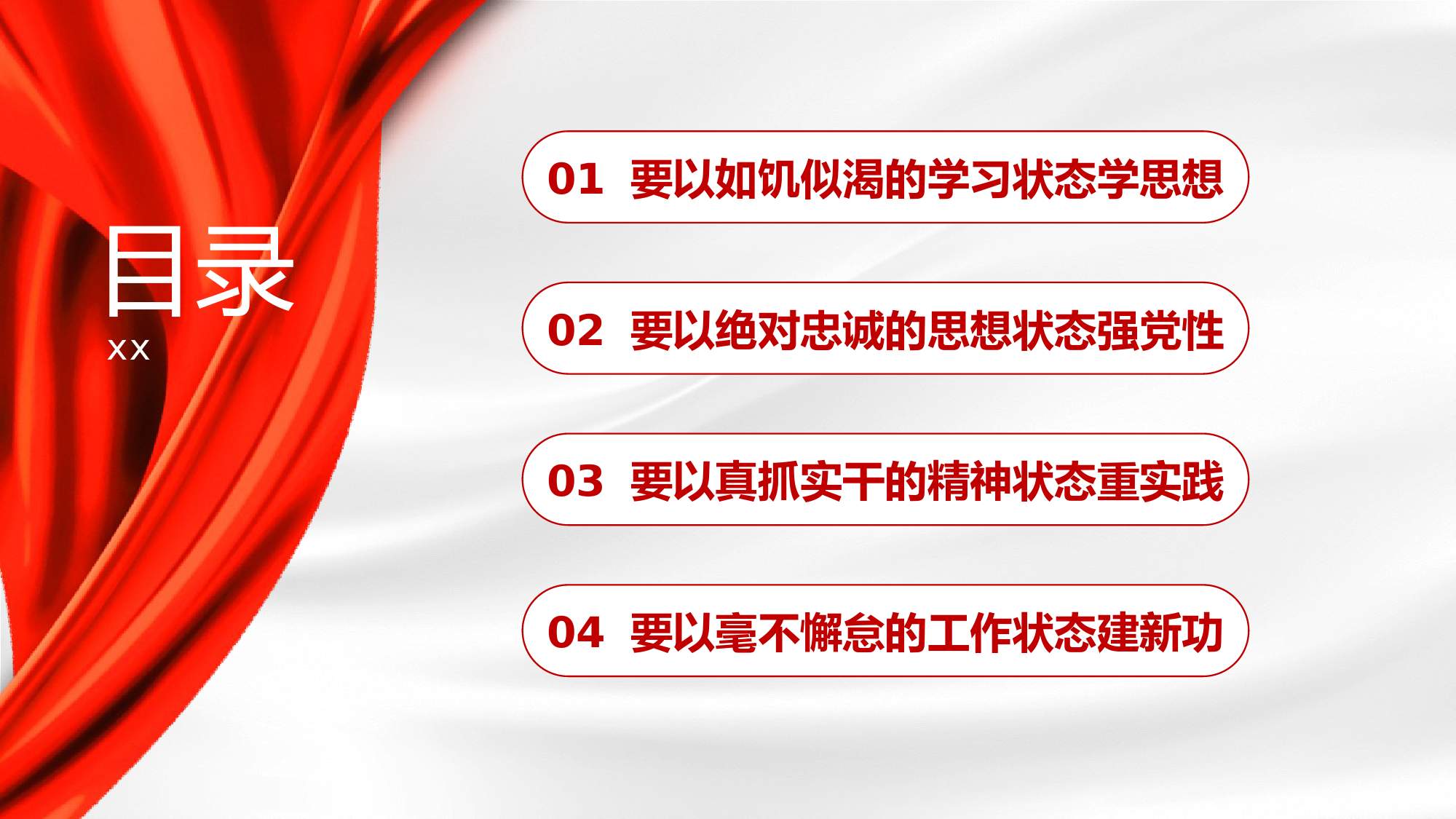 目录
XX

01 要以如饥似渴的学习状态学思想

02 要以绝对忠诚的思想状态强党性

03 要以真抓实干的精神状态重实践

04 要以毫不懈怠的工作状态建新功